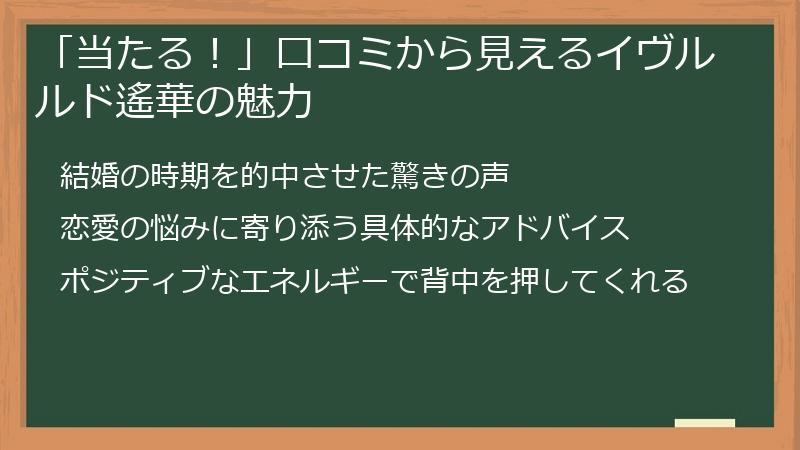 「当たる！」口コミから見えるイヴルルド遙華の魅力

結婚の時期を的中させた驚きの声

恋愛の悩みに寄り添う具体的なアドバイス

ポジティブなエネルギーで背中を押してくれる